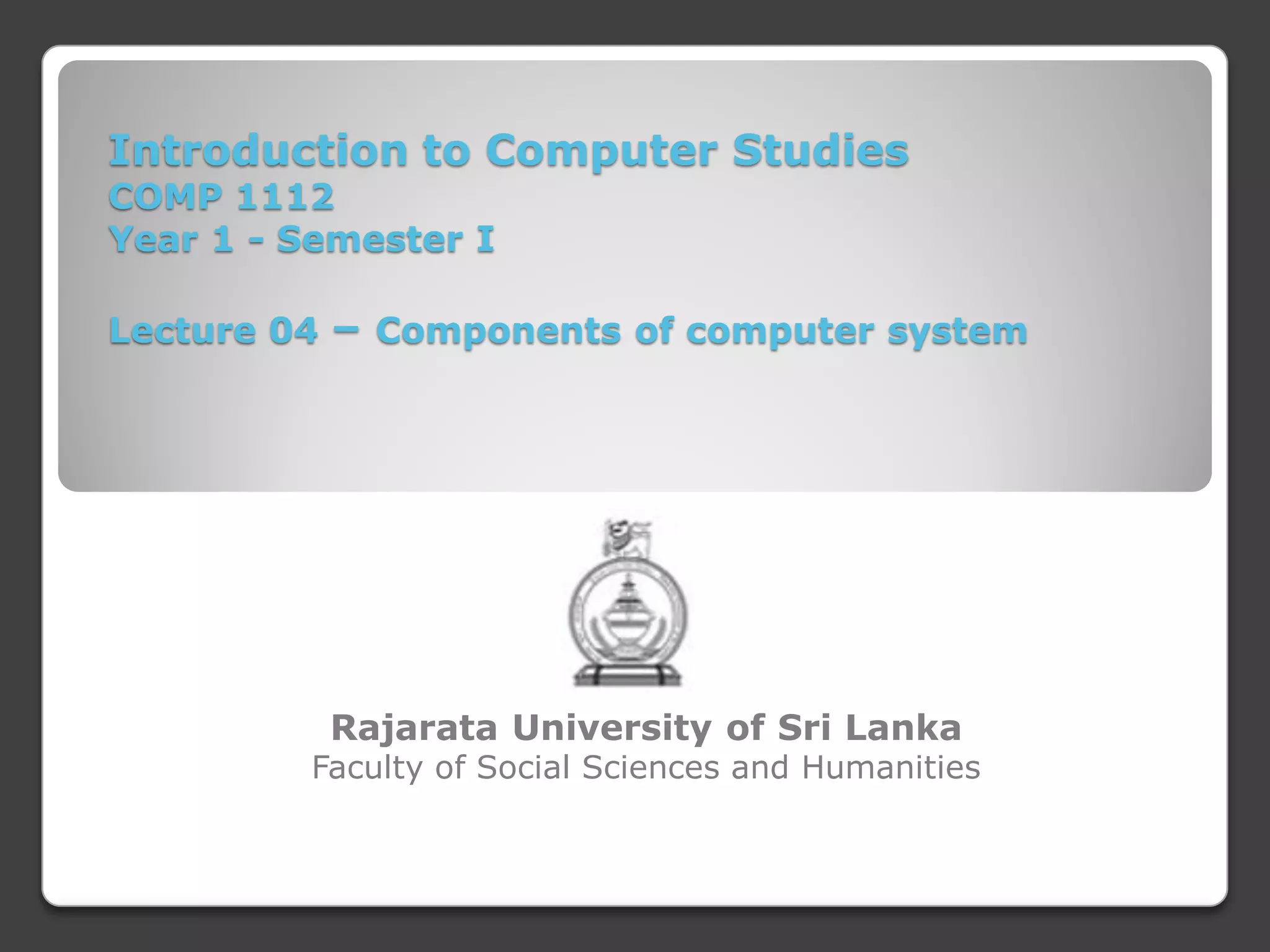 Introduction to Computer Studies
COMP 1112
Year 1 - Semester I

Lecture 04 – Components of computer system

Rajarata University of Sri Lanka
Faculty of Social Sciences and Humanities